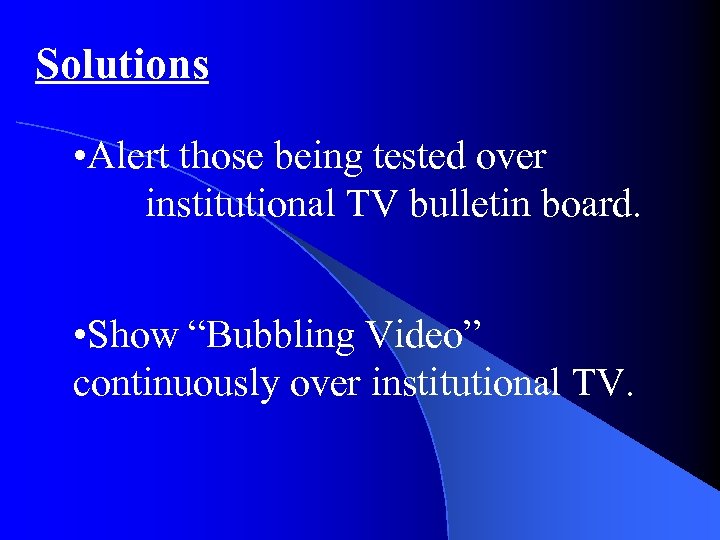 Solutions

•Alert those being tested over institutional TV bulletin board.

•Show “Bubbling Video” continuously over institutional TV.